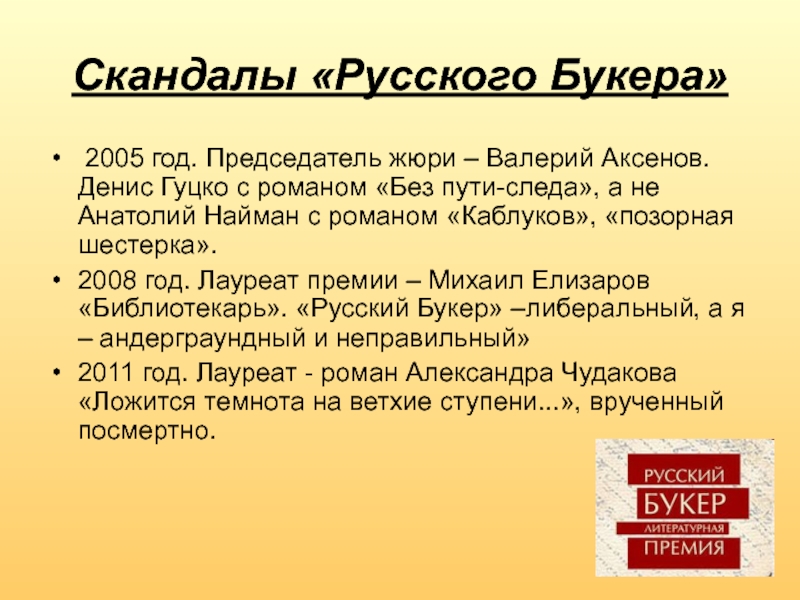 Скандалы «Русского Букера»

• 2005 год. Председатель жюри – Валерий Аксенов. Денис Гуцко с романом «Без пути-следа», а не Анатолий Найман с романом «Каблуков», «позорная шестерка».

• 2008 год. Лауреат премии – Михаил Елизаров «Библиотекарь». «Русский Букер» –либеральный, а я – андерграундный и неправильный»

• 2011 год. Лауреат - роман Александра Чудакова «Ложится темнота на ветхие ступени...», врученный посмертно.

РУССКИЙ
БУКЕР
ЛИТЕРАТУРНАЯ
ПРЕМИЯ